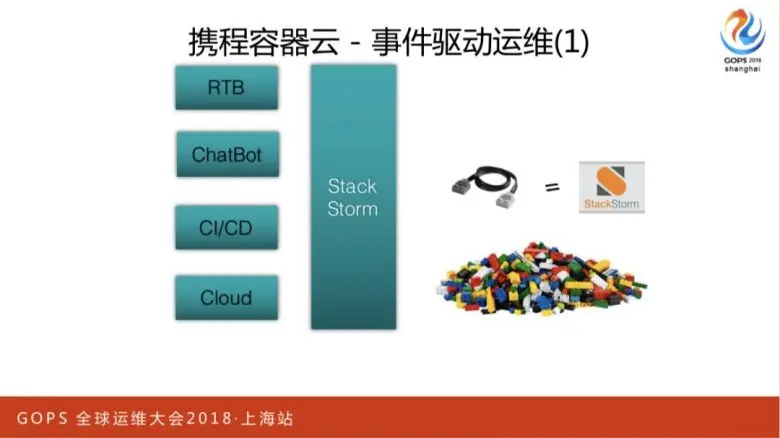 携程容器云 - 事件驱动运维(1)

GOPS 2018 shanghai

RTB

ChatBot

CI/CD

Cloud

Stack Storm

=

StackStorm

GOPS 全球运维大会2018·上海站